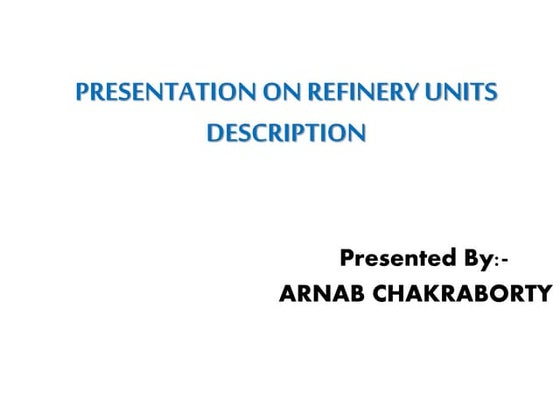 PRESENTATION ON REFINERY UNITS DESCRIPTION

Presented By:-
ARNAB CHAKRABORTY